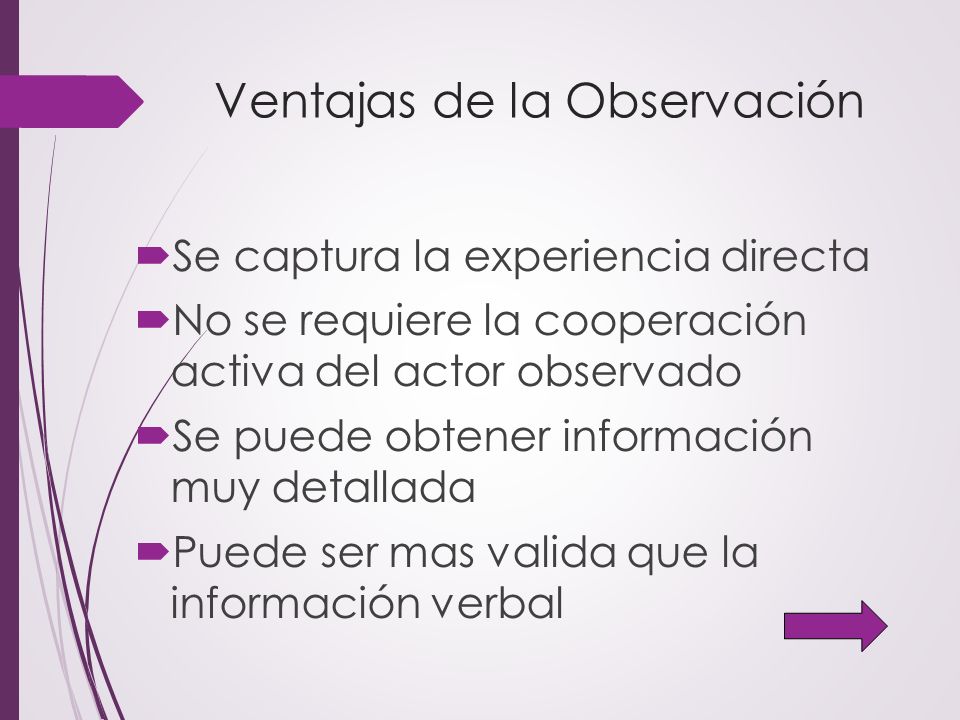 Ventajas de la Observación

Se captura la experiencia directa

No se requiere la cooperación activa del actor observado

Se puede obtener información muy detallada

Puede ser mas valida que la información verbal